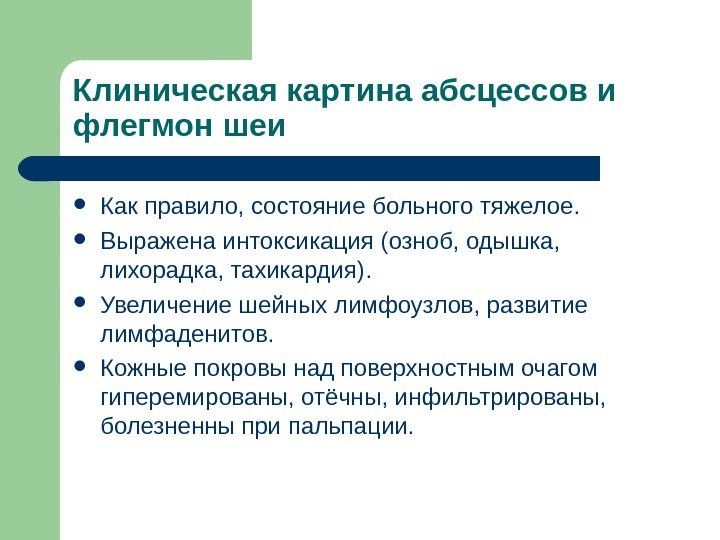 Клиническая картина абсцессов и флегмон шеи

- Как правило, состояние больного тяжелое.
- Выражена интоксикация (озноб, одышка, лихорадка, тахикардия).
- Увеличение шейных лимфоузлов, развитие лимфаденитов.
- Кожные покровы над поверхностным очагом гиперемированы, отёчны, инфильтрированы, болезненны при пальпации.